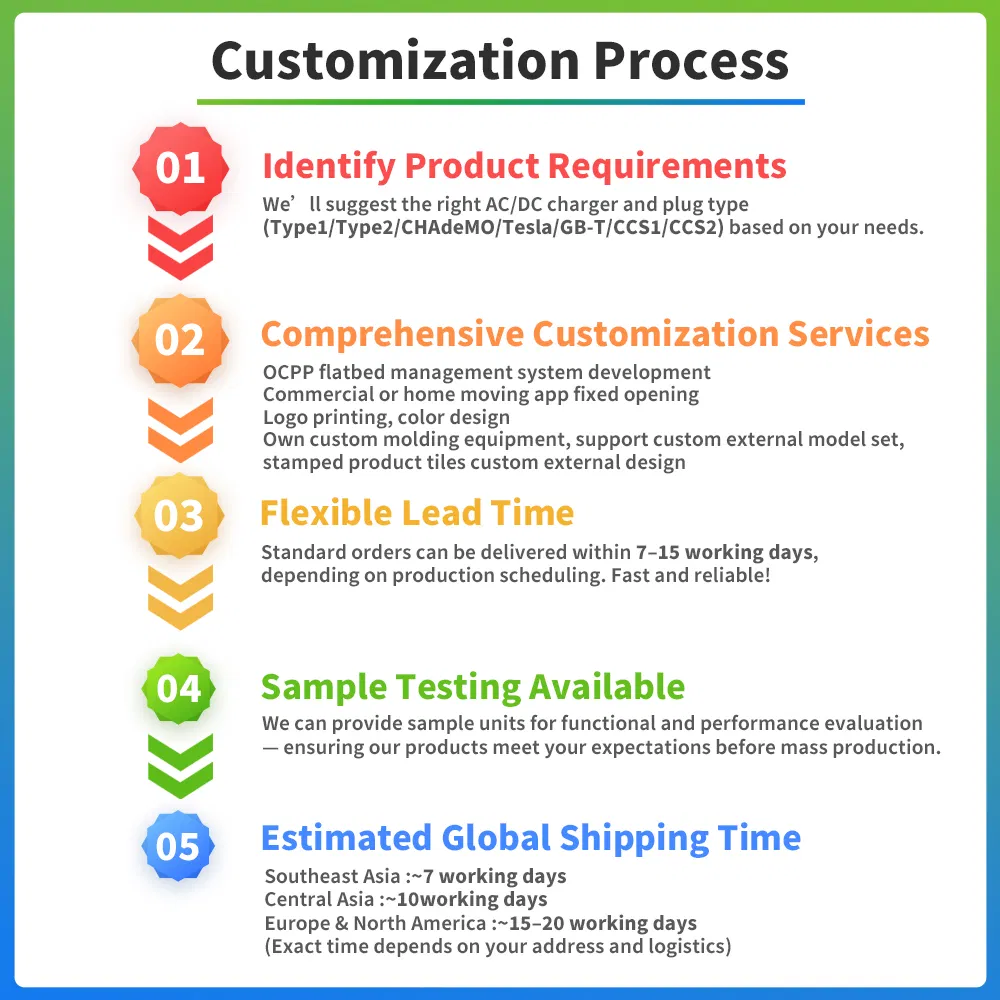 Customization Process

01

Identify Product Requirements

We’ll suggest the right AC/DC charger and plug type (Type1/Type2/CHAdeMO/Tesla/GB-T/CCS1/CCS2) based on your needs.

02

Comprehensive Customization Services

OCPP flatbed management system development
Commercial or home moving app fixed opening
Logo printing, color design
Own custom molding equipment, support custom external model set, stamped product tiles custom external design

03

Flexible Lead Time

Standard orders can be delivered within 7–15 working days, depending on production scheduling. Fast and reliable!

04

Sample Testing Available

We can provide sample units for functional and performance evaluation — ensuring our products meet your expectations before mass production.

05

Estimated Global Shipping Time

Southeast Asia :~7 working days
Central Asia :~10working days
Europe & North America :~15–20 working days
(Exact time depends on your address and logistics)